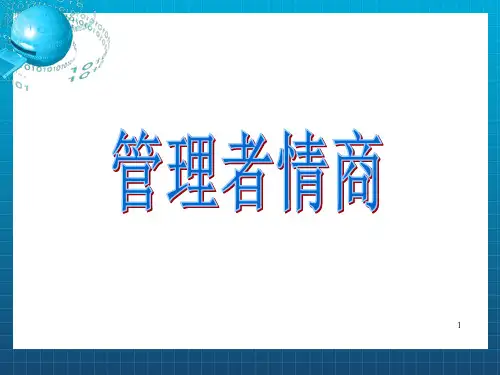 管理者情商

1